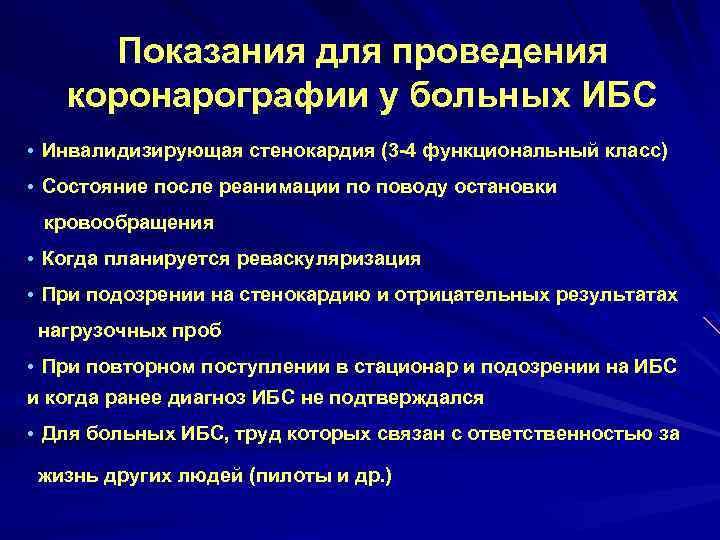 Показания для проведения коронарографии у больных ИБС

• Инвалидизирующая стенокардия (3-4 функциональный класс)

• Состояние после реанимации по поводу остановки кровообращения

• Когда планируется реваскуляризация

• При подозрении на стенокардию и отрицательных результатах нагрузочных проб

• При повторном поступлении в стационар и подозрении на ИБС и когда ранее диагноз ИБС не подтверждался

• Для больных ИБС, труд которых связан с ответственностью за жизнь других людей (пилоты и др.)